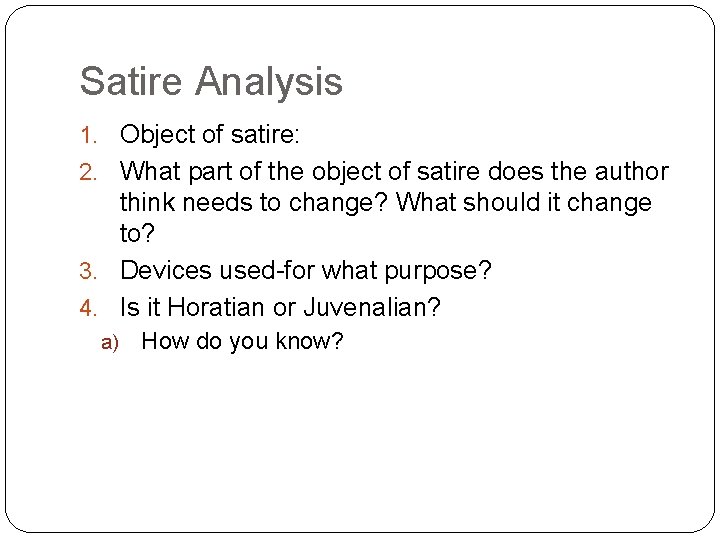 Satire Analysis

1. Object of satire:
2. What part of the object of satire does the author think needs to change? What should it change to?
3. Devices used-for what purpose?
4. Is it Horatian or Juvenalian?
a) How do you know?